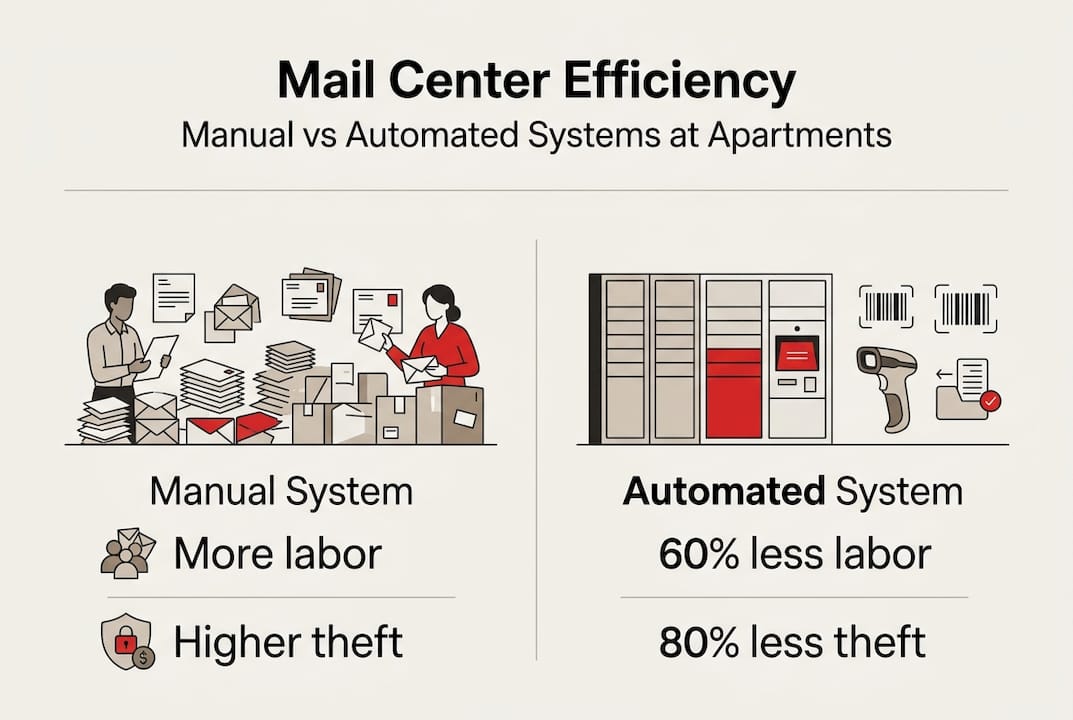 Mail Center Efficiency
Manual vs Automated Systems at Apartments

Manual System
More labor
Higher theft

Automated System
60% less labor
80% less theft